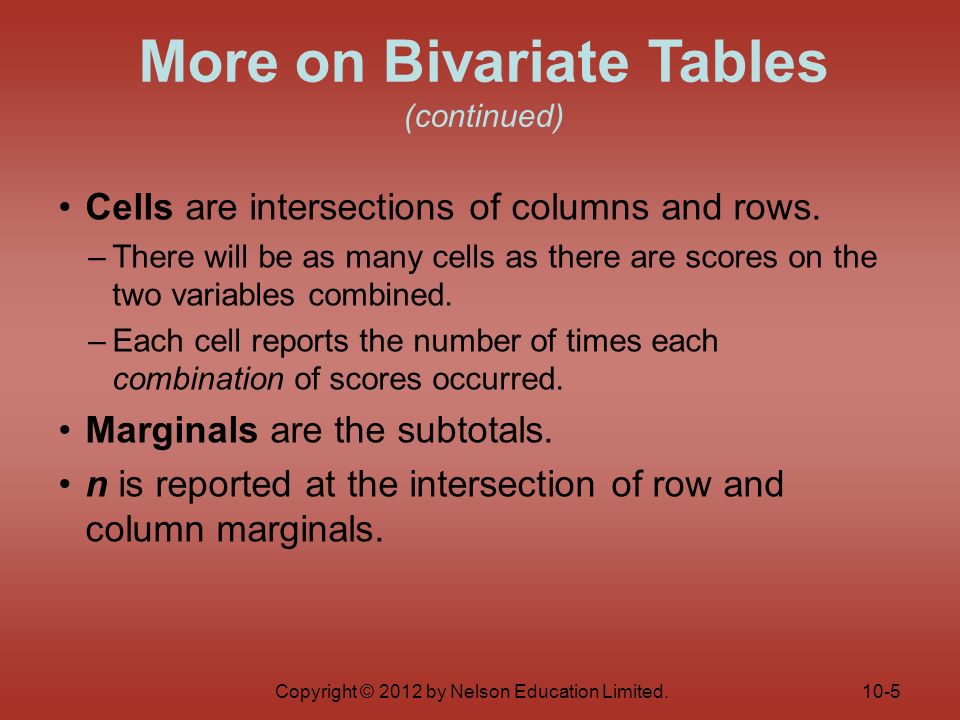 More on Bivariate Tables
(continued)

• Cells are intersections of columns and rows.
– There will be as many cells as there are scores on the two variables combined.
– Each cell reports the number of times each combination of scores occurred.

• Marginals are the subtotals.

• n is reported at the intersection of row and column marginals.

Copyright © 2012 by Nelson Education Limited.

10-5